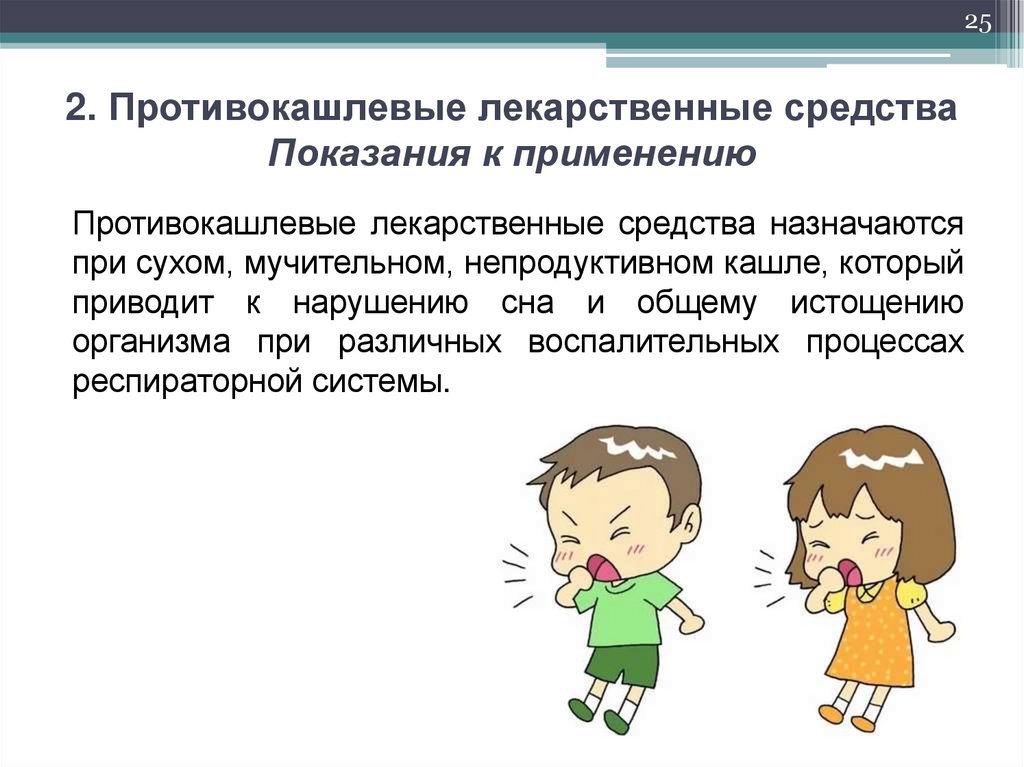 25

2. Противокашлевые лекарственные средства
Показания к применению

Противокашлевые лекарственные средства назначаются при сухом, мучительном, непродуктивном кашле, который приводит к нарушению сна и общему истощению организма при различных воспалительных процессах респираторной системы.